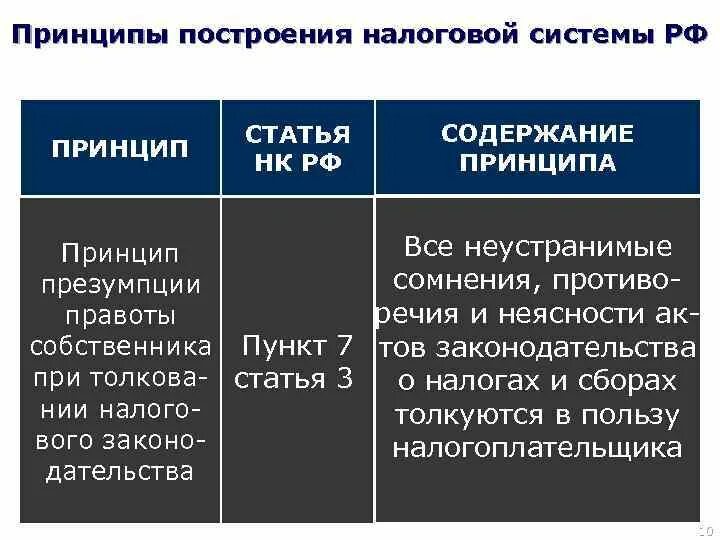 Принципы построения налоговой системы РФ

| ПРИНЦИП | СТАТЬЯ НК РФ | СОДЕРЖАНИЕ ПРИНЦИПА |
|---|---|---|
| Принцип презумпции правоты собственника при толковании налогового законодательства | Пункт 7 статья 3 | Все неустранимые сомнения, противоречия и неясности актов законодательства о налогах и сборах толкуются в пользу налогоплательщика |

10